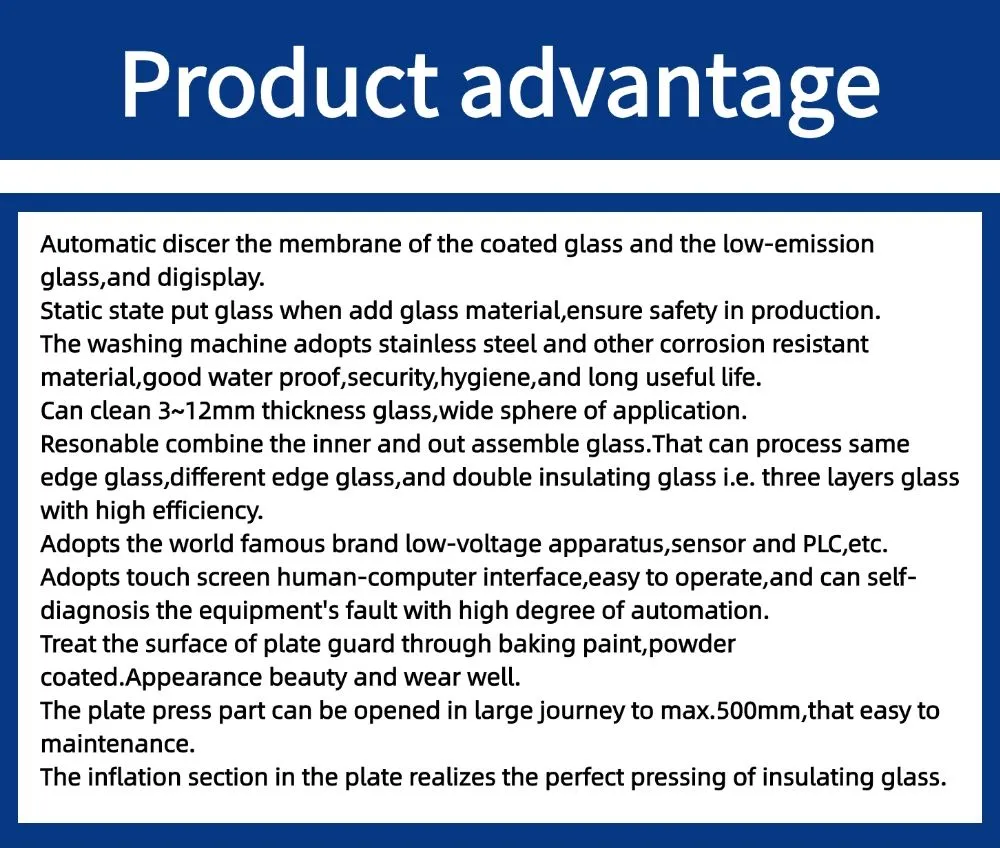 Product advantage

Automatic discer the membrane of the coated glass and the low-emission glass,and digisplay.
Static state put glass when add glass material,ensure safety in production.
The washing machine adopts stainless steel and other corrosion resistant material,good water proof,security,hygiene,and long useful life.
Can clean 3~12mm thickness glass,wide sphere of application.
Resonable combine the inner and out assemble glass.That can process same edge glass,different edge glass,and double insulating glass i.e. three layers glass with high efficiency.
Adopts the world famous brand low-voltage apparatus,sensor and PLC,etc.
Adopts touch screen human-computer interface,easy to operate,and can self-diagnosis the equipment's fault with high degree of automation.
Treat the surface of plate guard through baking paint,powder coated.Appearance beauty and wear well.
The plate press part can be opened in large journey to max.500mm,that easy to maintenance.
The inflation section in the plate realizes the perfect pressing of insulating glass.